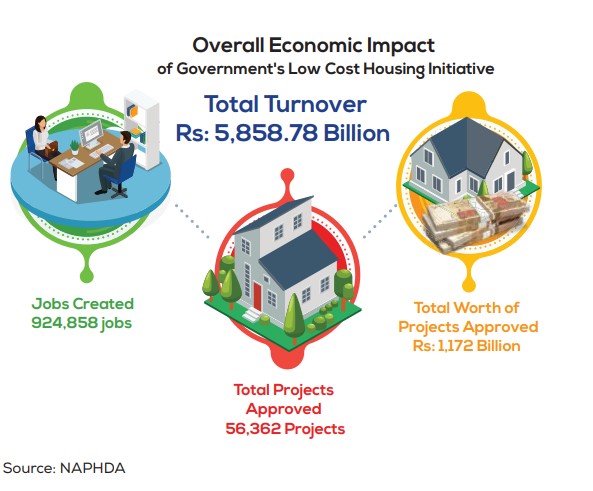 Overall Economic Impact
of Government's Low Cost Housing Initiative

Total Turnover
Rs: 5,858.78 Billion

Jobs Created
924,858 jobs

Total Projects
Approved
56,362 Projects

Total Worth of
Projects Approved
Rs: 1,172 Billion

Source: NAPHDA